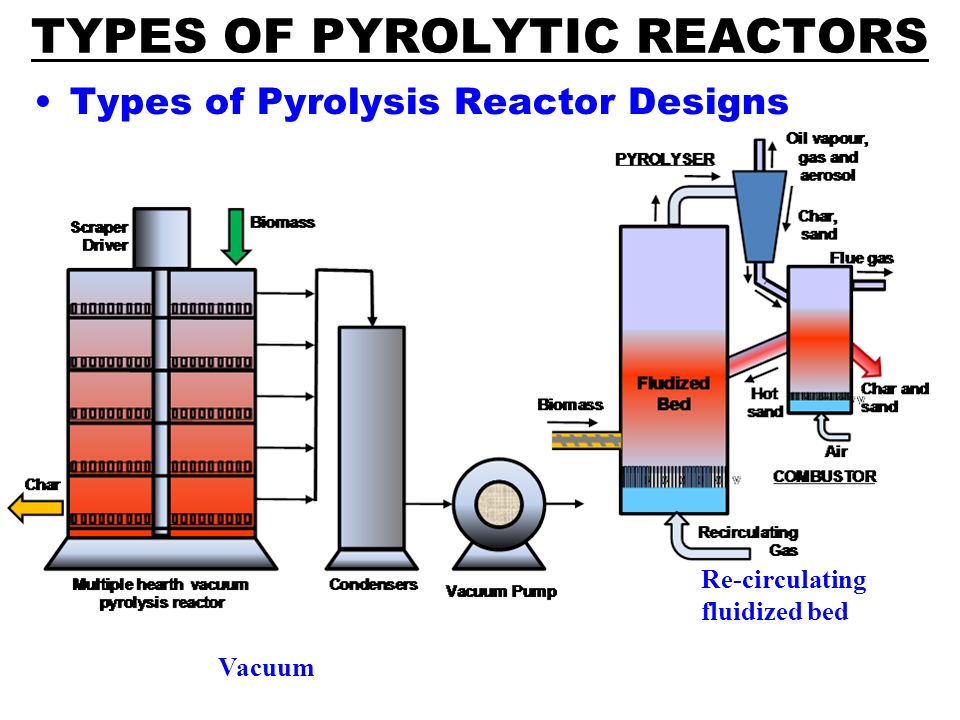 TYPES OF PYROLYTIC REACTORS

• Types of Pyrolysis Reactor Designs

Scraper Driver

Biomass

Char

Multiple hearth vacuum pyrolysis reactor

Condensers

Vacuum Pump

Vacuum

PYROLYSER

Oil vapour, gas and aerosol

Char, sand

Flue gas

Fludized Bed

Biomass

Hot sand

Char and sand

Air

COMBUSTOR

Recirculating Gas

Re-circulating fluidized bed